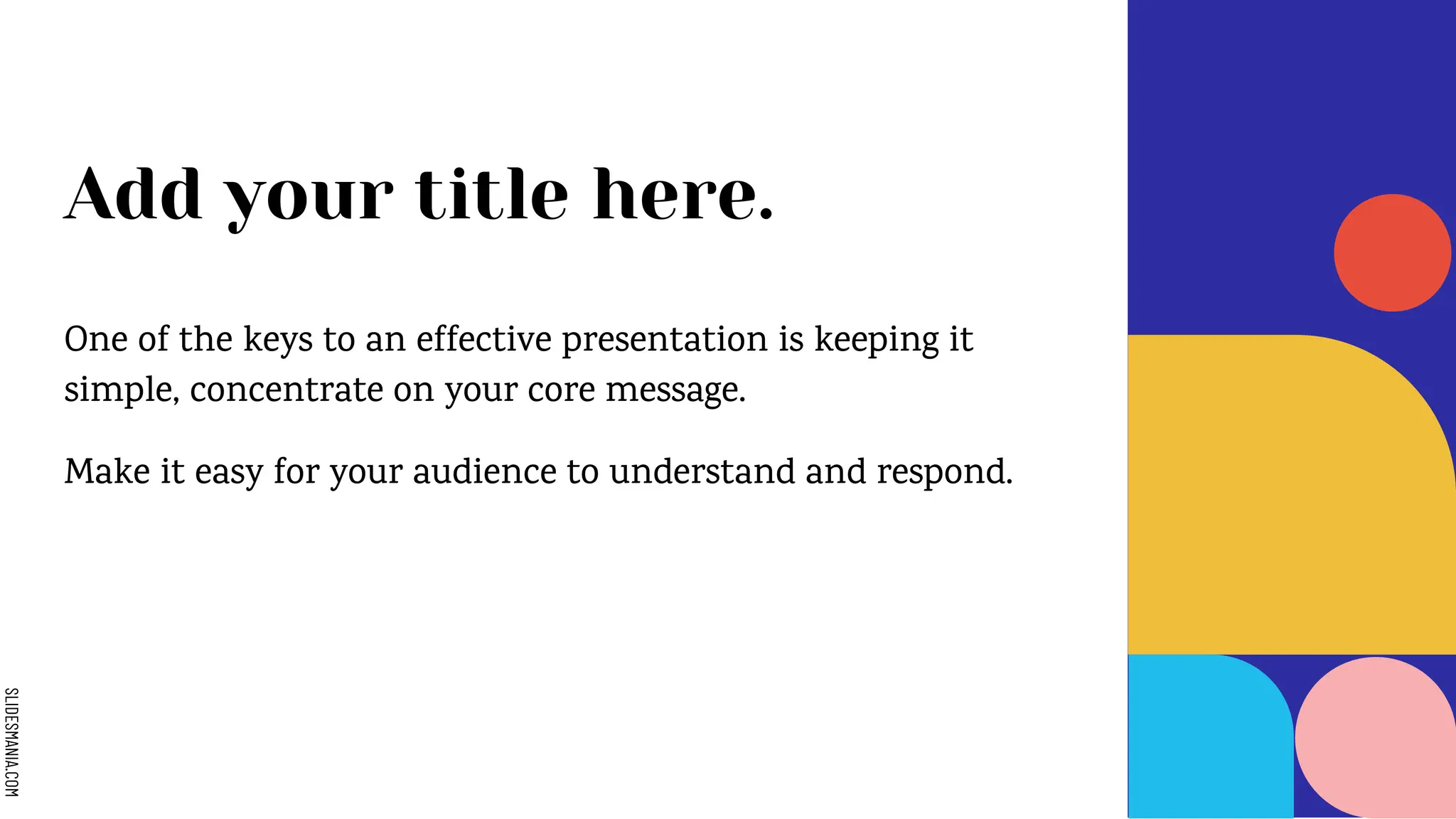 Add your title here.

One of the keys to an effective presentation is keeping it simple, concentrate on your core message.

Make it easy for your audience to understand and respond.

SLIDESMANIA.COM